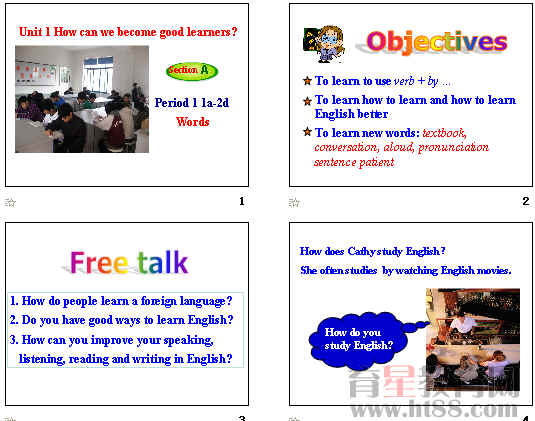 Unit 1 How can we become good learners?

Section A

Period 1 1a-2d

Words

1

Objectives

To learn to use verb + by ...

To learn how to learn and how to learn English better

To learn new words: textbook, conversation, aloud, pronunciation sentence patient

2

Free talk

1. How do people learn a foreign language?

2. Do you have good ways to learn English?

3. How can you improve your speaking, listening, reading and writing in English?

3

How does Cathy study English?

She often studies by watching English movies.

How do you study English?

育星教育网

www.ht88.com

4